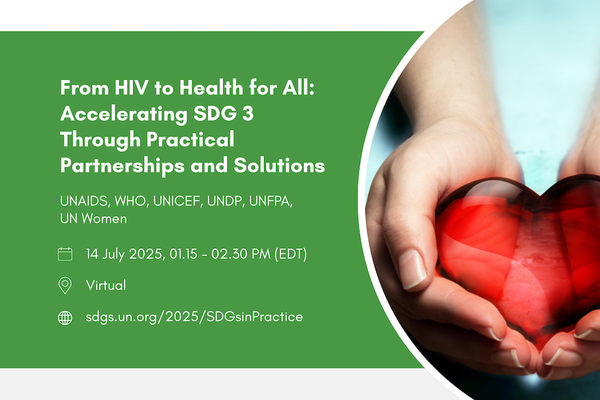 From HIV to Health for All: Accelerating SDG 3 Through Practical Partnerships and Solutions

UNAIDS, WHO, UNICEF, UNDP, UNFPA, UN Women

14 July 2025, 01.15 - 02.30 PM (EDT)

Virtual

sdgs.un.org/2025/SDGsinPractice